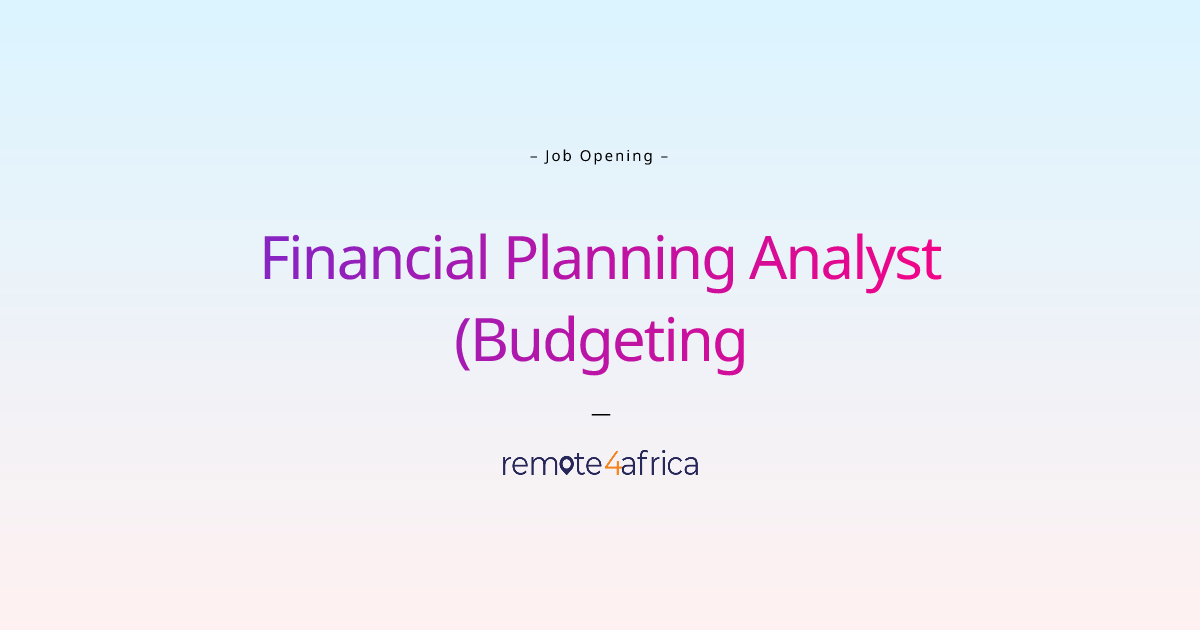 – Job Opening –

Financial Planning Analyst (Budgeting

—

remote4africa